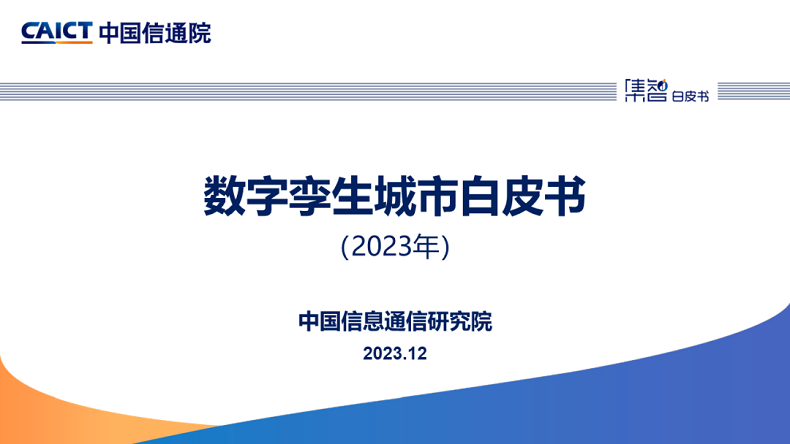 CAICT 中国信通院

集智 白皮书

数字孪生城市白皮书

(2023年)

中国信息通信研究院

2023.12